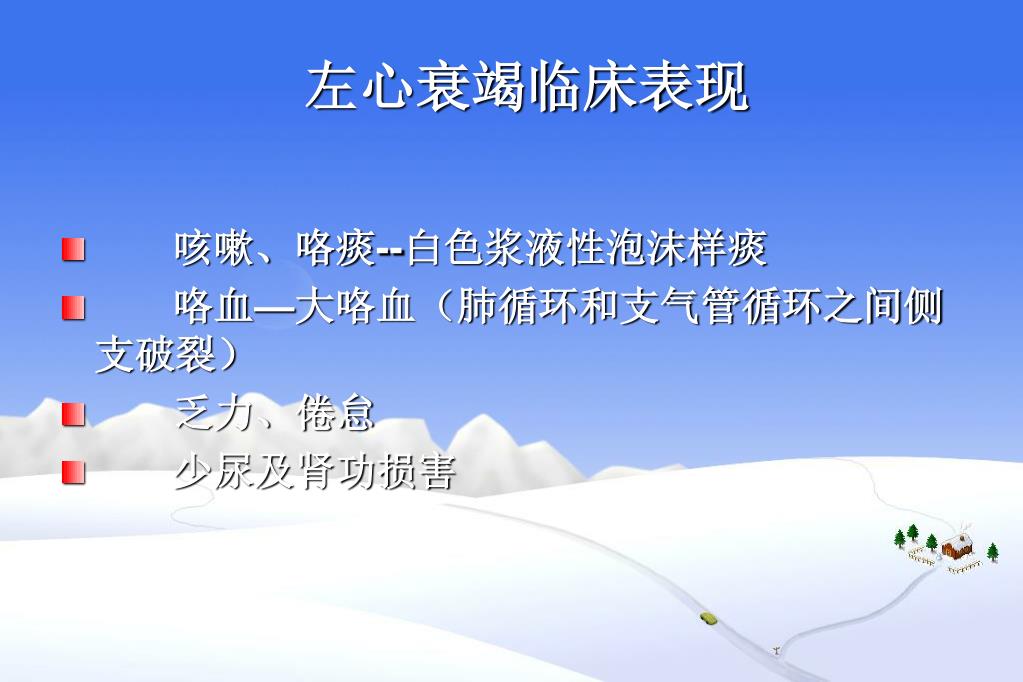 左心衰竭临床表现

咳嗽、咯痰--白色浆液性泡沫样痰

咯血—大咯血（肺循环和支气管循环之间侧支破裂）

乏力、倦怠

少尿及肾功损害